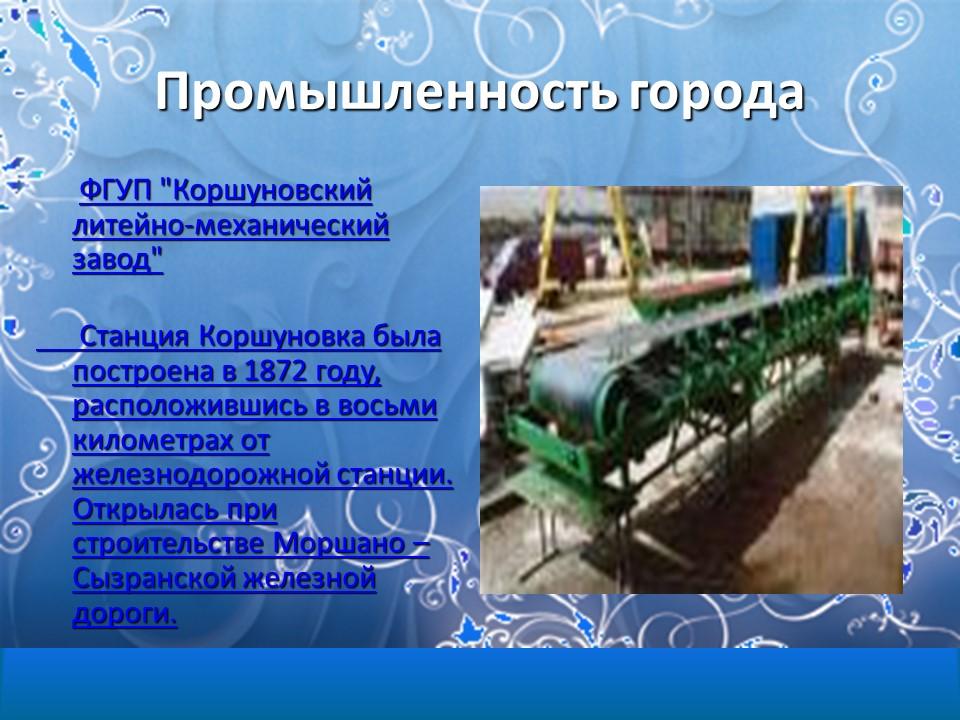 Промышленность города

ФГУП "Коршуновский литейно-механический завод"

Станция Коршуновка была построена в 1872 году, расположившись в восьми километрах от железнодорожной станции. Открылась при строительстве Моршано – Сызранской железной дороги.